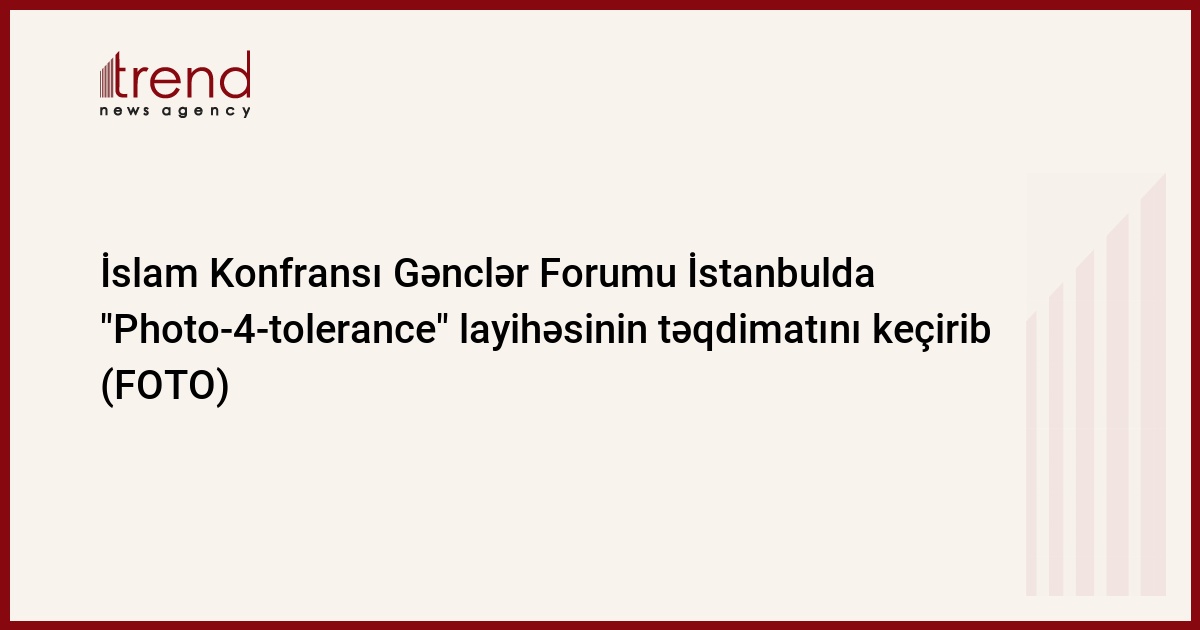 trend
news agency

İslam Konfransı Gənclər Forumu İstanbulda "Photo-4-tolerance" layihəsinin təqdimatını keçirib (FOTO)